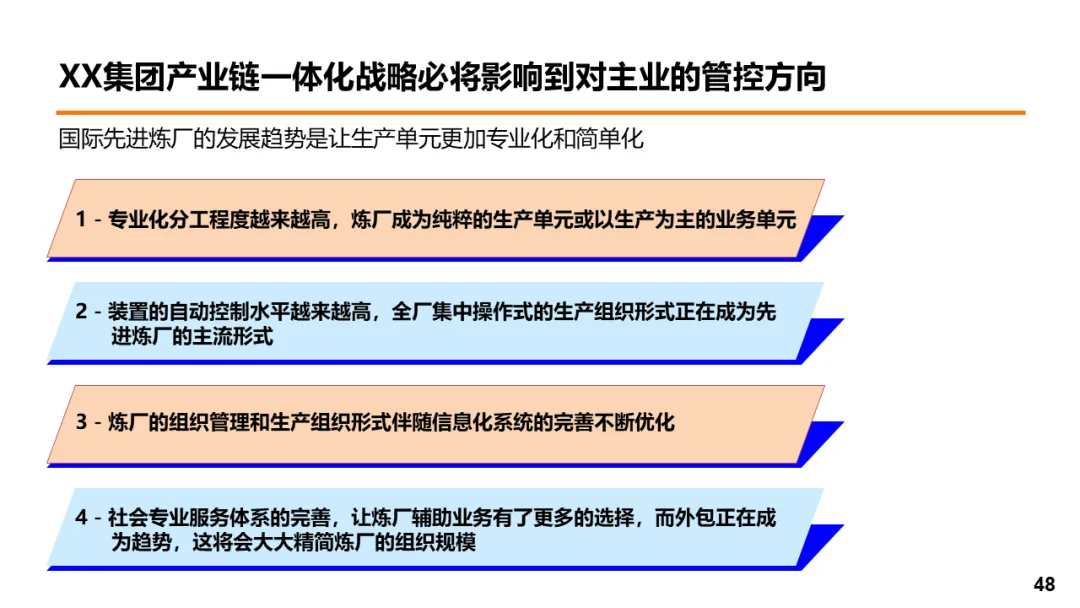 XX集团产业链一体化战略必将影响到对主业的管控方向

国际先进炼厂的发展趋势是让生产单元更加专业化和简单化

1 - 专业化分工程度越来越高，炼厂成为纯粹的生产单元或以生产为主的业务单元

2 - 装置的自动控制水平越来越高，全厂集中操作式的生产组织形式正在成为先进炼厂的主流形式

3 - 炼厂的组织管理和生产组织形式伴随信息化系统的完善不断优化

4 - 社会专业服务体系的完善，让炼厂辅助业务有了更多的选择，而外包正在成为趋势，这将会大大精简炼厂的组织规模

48